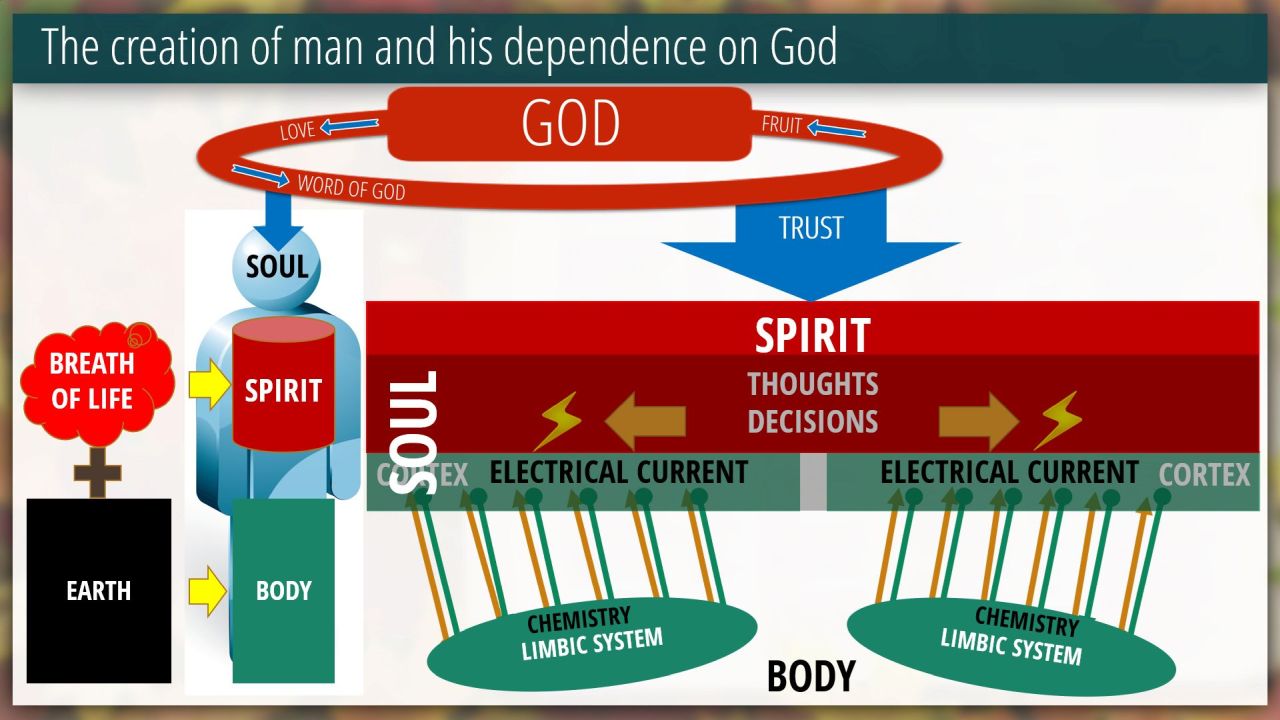 The creation of man and his dependence on God

GOD

LOVE

FRUIT

WORD OF GOD

TRUST

SOUL

BREATH OF LIFE

SPIRIT

EARTH

BODY

SPIRIT

SOUL

THOUGHTS
DECISIONS

CORTEX

ELECTRICAL CURRENT

ELECTRICAL CURRENT

CORTEX

CHEMISTRY
LIMBIC SYSTEM

CHEMISTRY
LIMBIC SYSTEM

BODY